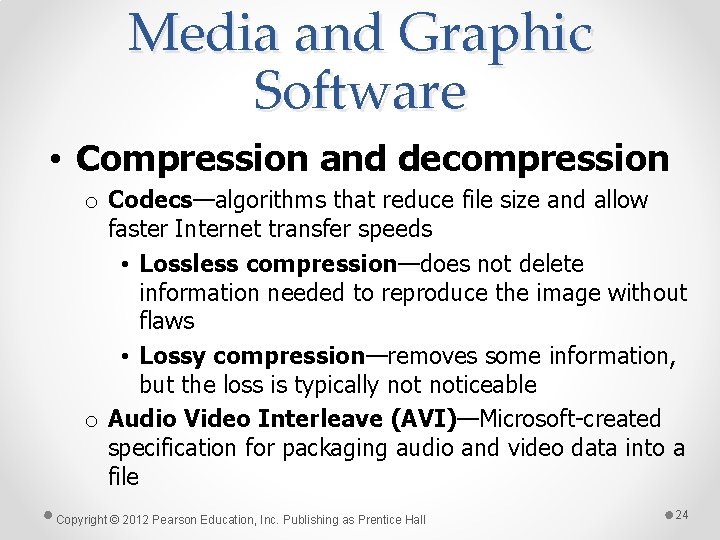 Media and Graphic Software

• Compression and decompression

o Codecs—algorithms that reduce file size and allow faster Internet transfer speeds

• Lossless compression—does not delete information needed to reproduce the image without flaws

• Lossy compression—removes some information, but the loss is typically not noticeable

o Audio Video Interleave (AVI)—Microsoft-created specification for packaging audio and video data into a file

Copyright © 2012 Pearson Education, Inc. Publishing as Prentice Hall

24